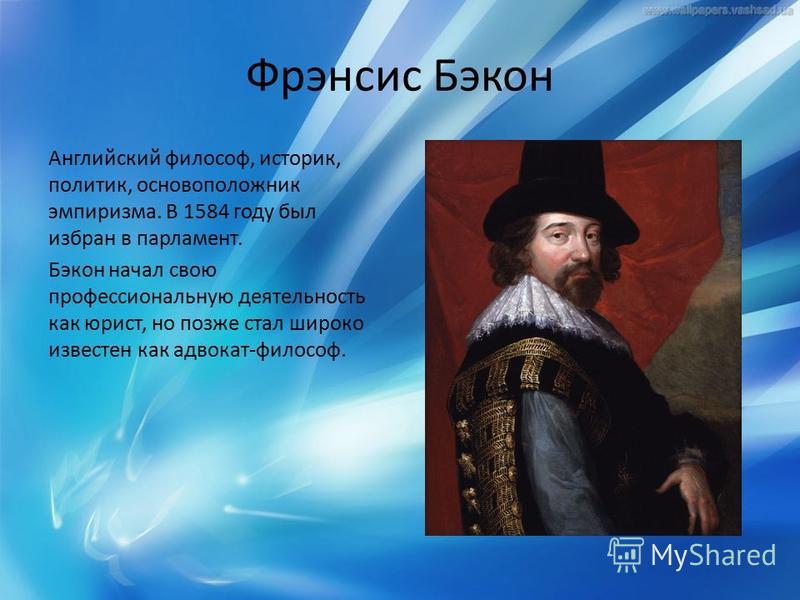 www.wallpapers.vashsad.ua

Фрэнсис Бэкон

Английский философ, историк, политик, основоположник эмпиризма. В 1584 году был избран в парламент.

Бэкон начал свою профессиональную деятельность как юрист, но позже стал широко известен как адвокат-философ.

MyShared